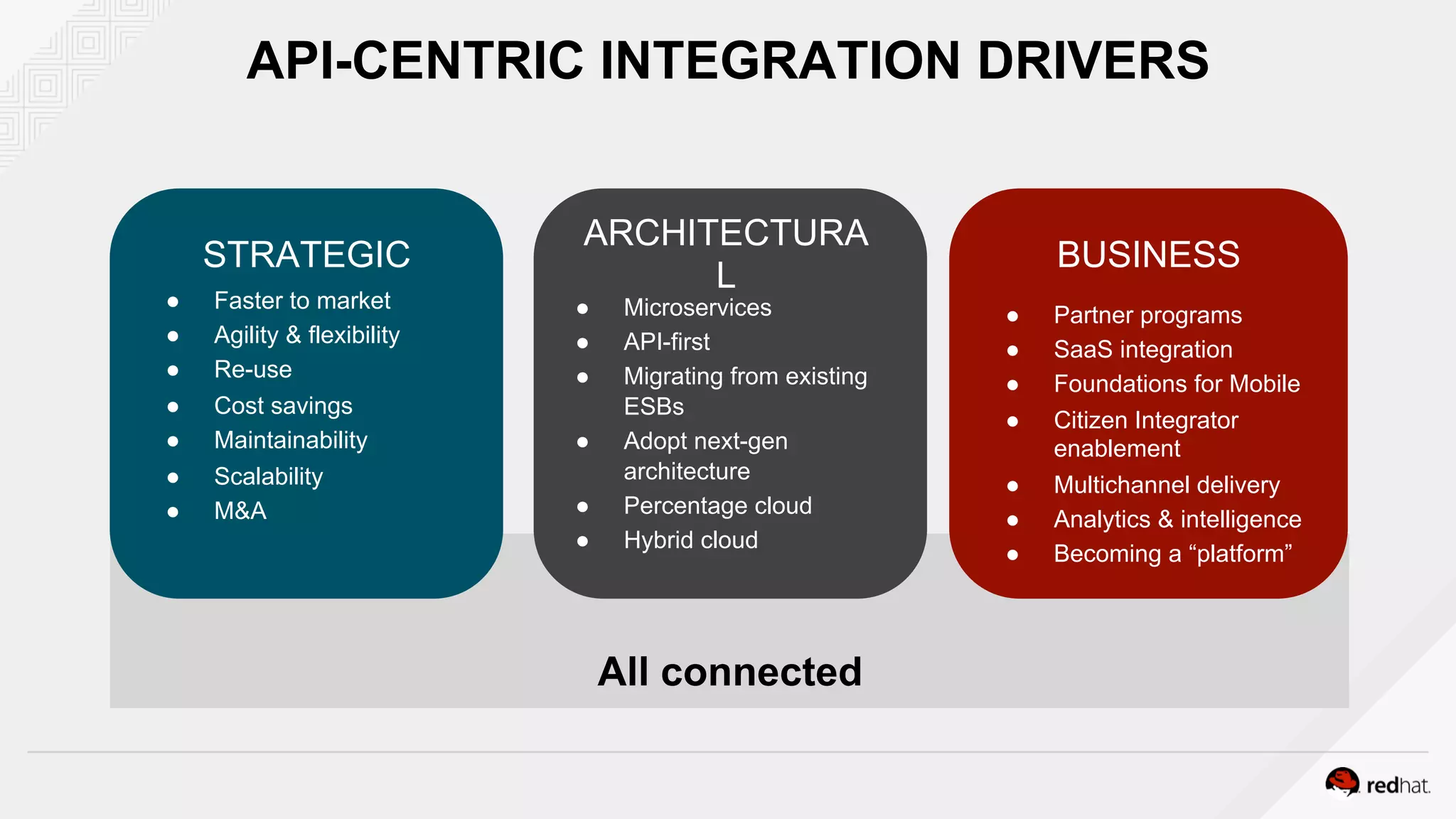 API-CENTRIC INTEGRATION DRIVERS

STRATEGIC
- Faster to market
- Agility & flexibility
- Re-use
- Cost savings
- Maintainability
- Scalability
- M&A

ARCHITECTURAL
- Microservices
- API-first
- Migrating from existing ESBs
- Adopt next-gen architecture
- Percentage cloud
- Hybrid cloud

BUSINESS
- Partner programs
- SaaS integration
- Foundations for Mobile
- Citizen Integrator enablement
- Multichannel delivery
- Analytics & intelligence
- Becoming a “platform”

All connected

redhat.